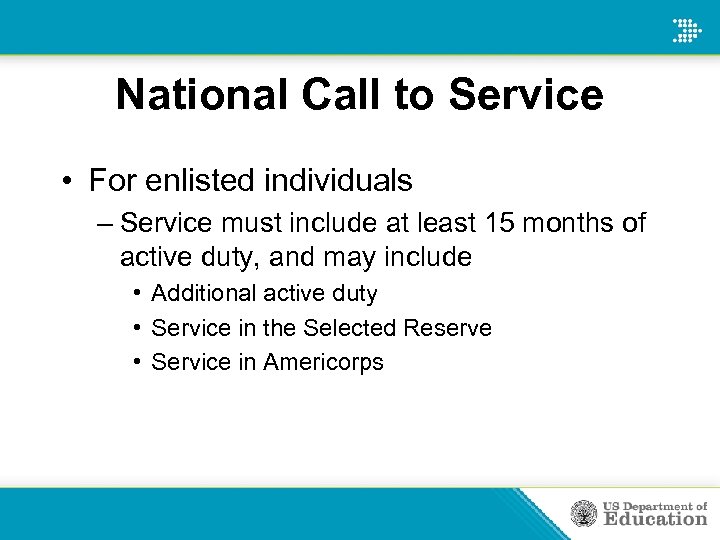 National Call to Service

• For enlisted individuals
– Service must include at least 15 months of active duty, and may include
• Additional active duty
• Service in the Selected Reserve
• Service in Americorps

US Department of Education